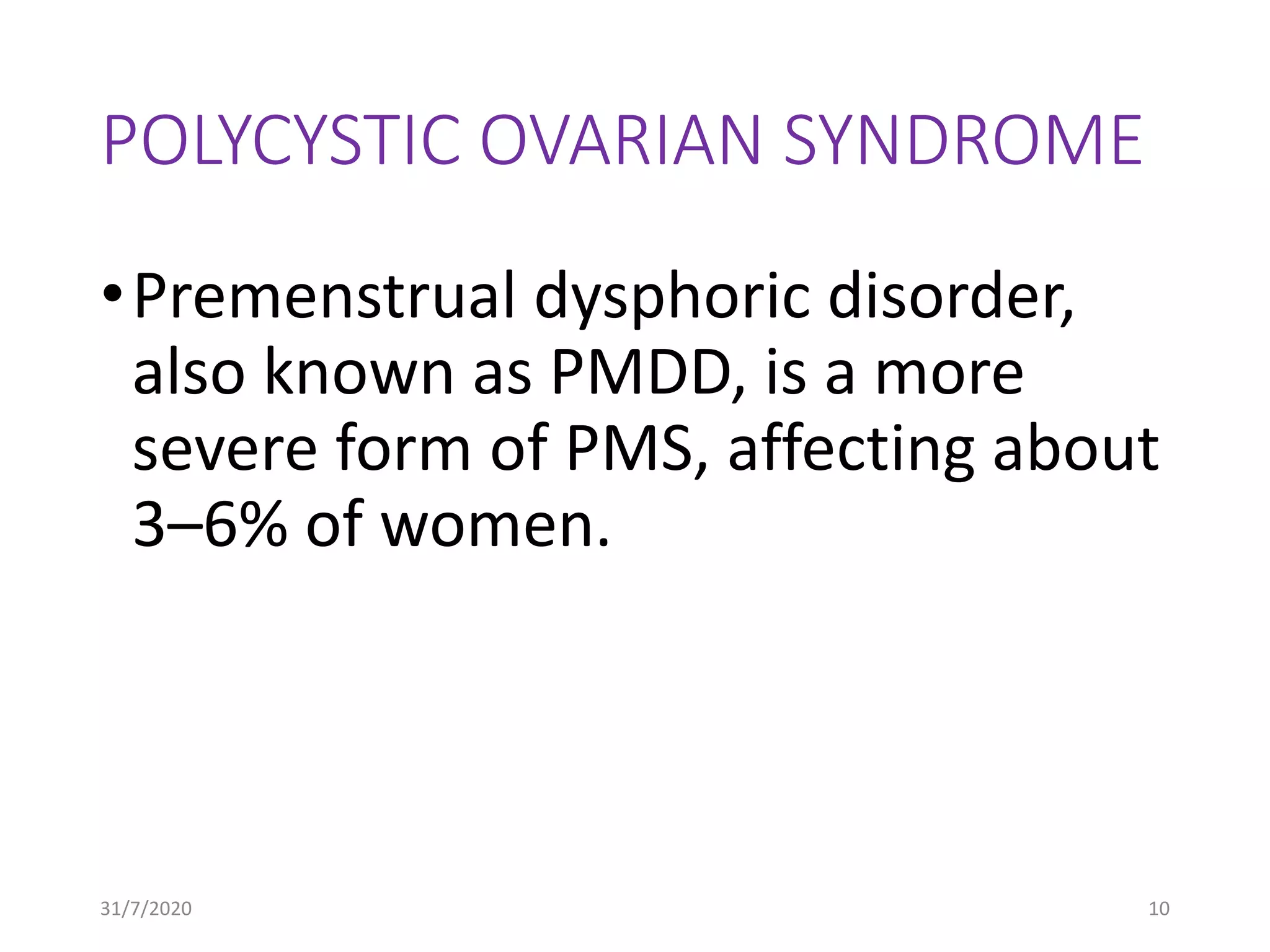 POLYCYSTIC OVARIAN SYNDROME

• Premenstrual dysphoric disorder, also known as PMDD, is a more severe form of PMS, affecting about 3–6% of women.

31/7/2020

10